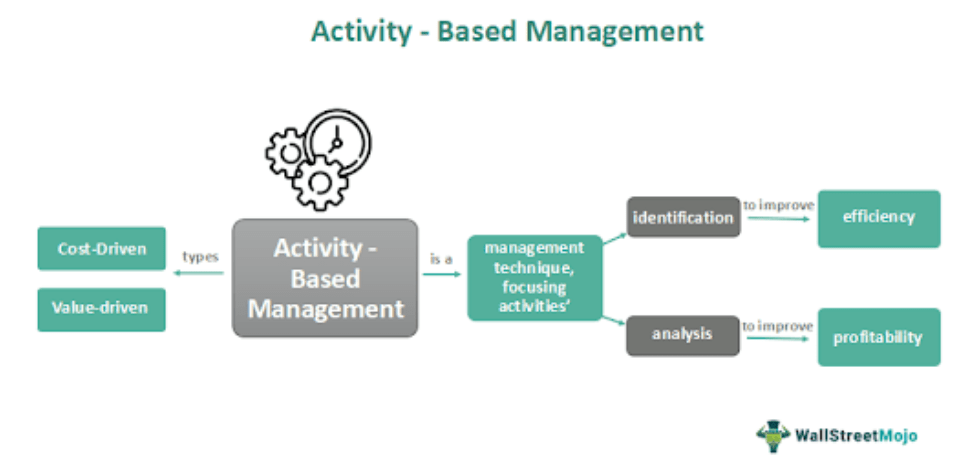 Activity - Based Management

Cost-Driven

Value-driven

types

Activity - Based Management

is a

management technique, focusing activities'

identification

to improve

efficiency

analysis

to improve

profitability

WallStreetMojo